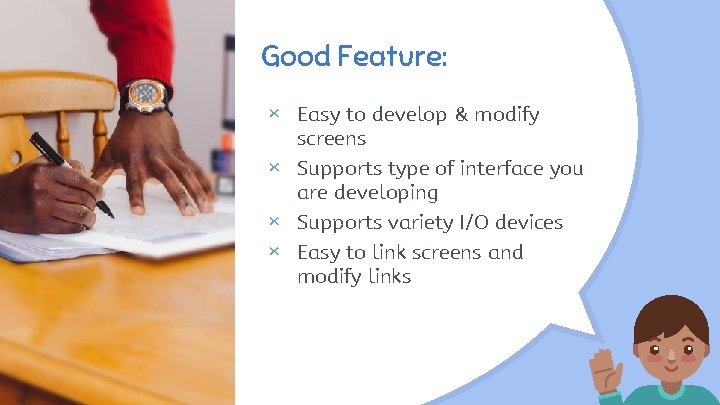 Good Feature:

× Easy to develop & modify screens
× Supports type of interface you are developing
× Supports variety I/O devices
× Easy to link screens and modify links